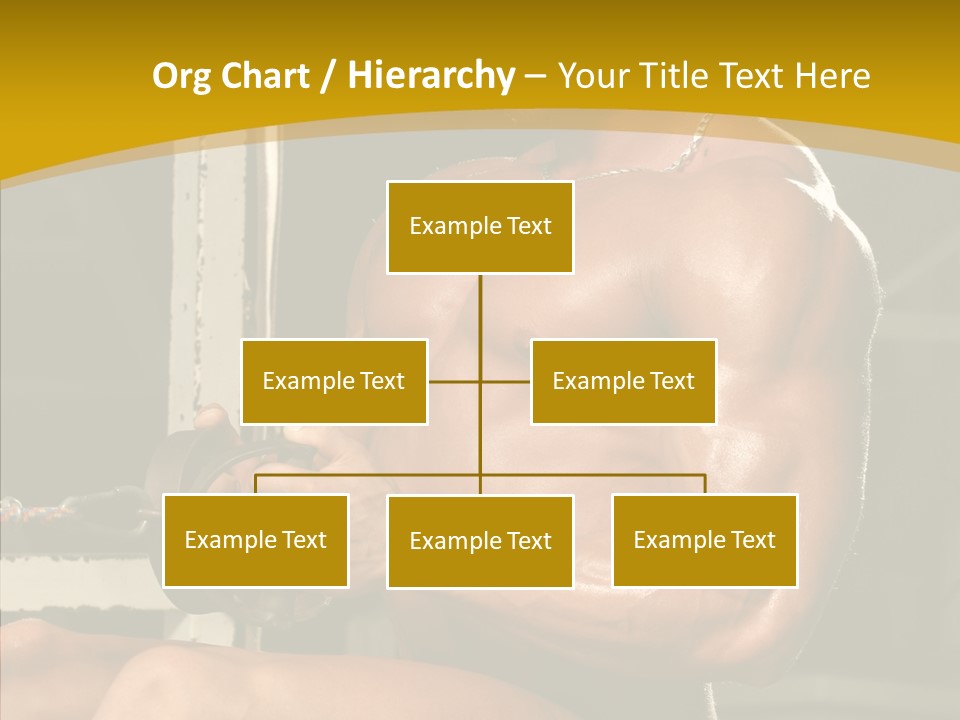 Org Chart / Hierarchy – Your Title Text Here

Example Text

Example Text

Example Text

Example Text

Example Text

Example Text